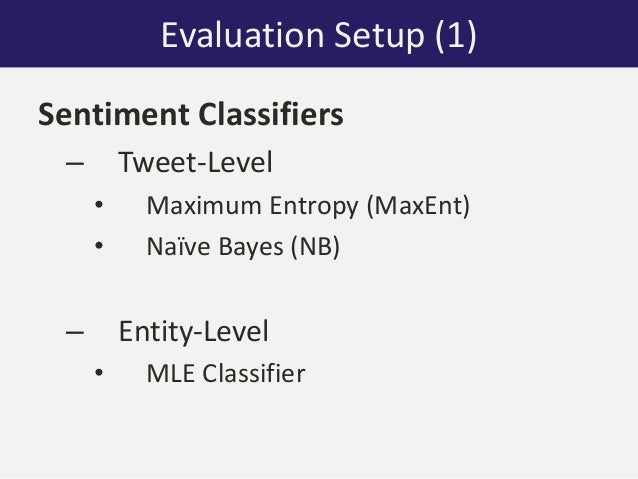 Evaluation Setup (1)

Sentiment Classifiers

– Tweet-Level
• Maximum Entropy (MaxEnt)
• Naïve Bayes (NB)

– Entity-Level
• MLE Classifier